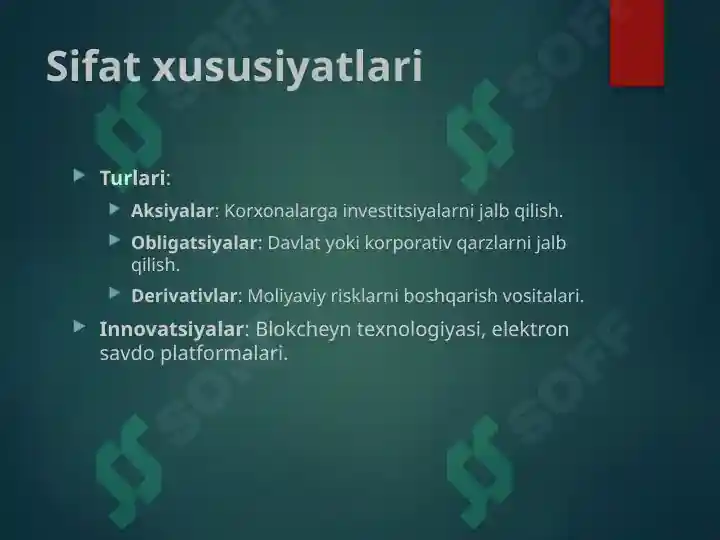 Sifat xususiyatlari

Turlari:

Aksiyalar: Korxonalarga investitsiyalarni jalb qilish.

Obligatsiyalar: Davlat yoki korporativ qarzlarni jalb qilish.

Derivativlar: Moliyaviy risklarni boshqarish vositalari.

Innovatsiyalar: Blokcheyn texnologiyasi, elektron savdo platformalari.

SOFF SOFF SOFF SOFF